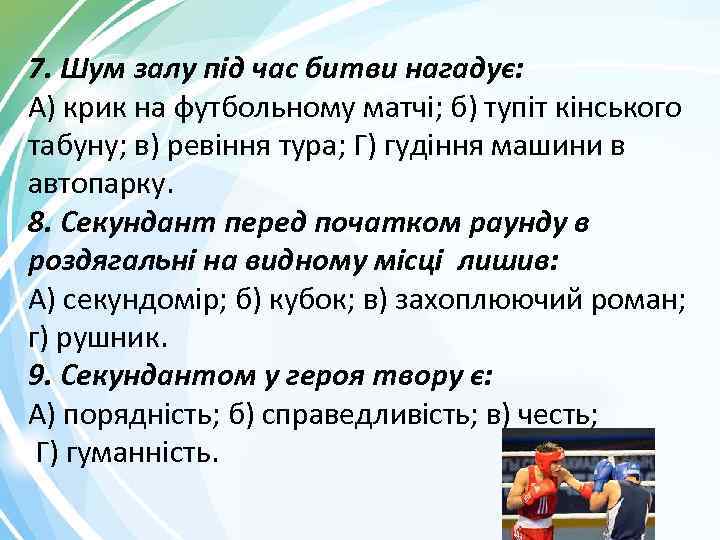 7. Шум залу під час битви нагадує:
А) крик на футбольному матчі; б) тупіт кінського табуну; в) ревіння тура; Г) гудіння машини в автопарку.
8. Секундант перед початком раунду в роздягальні на видному місці лишив:
А) секундомір; б) кубок; в) захоплюючий роман; г) рушник.
9. Секундантом у героя твору є:
А) порядність; б) справедливість; в) честь;
Г) гуманність.